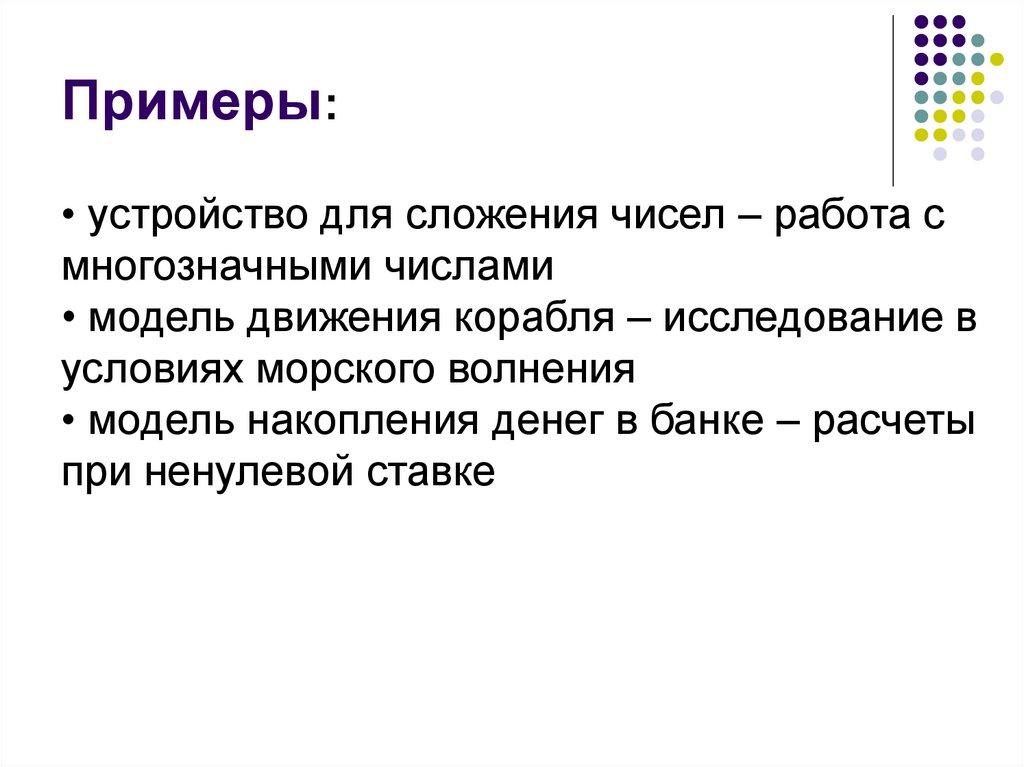 Примеры:

• устройство для сложения чисел – работа с многозначными числами
• модель движения корабля – исследование в условиях морского волнения
• модель накопления денег в банке – расчеты при ненулевой ставке